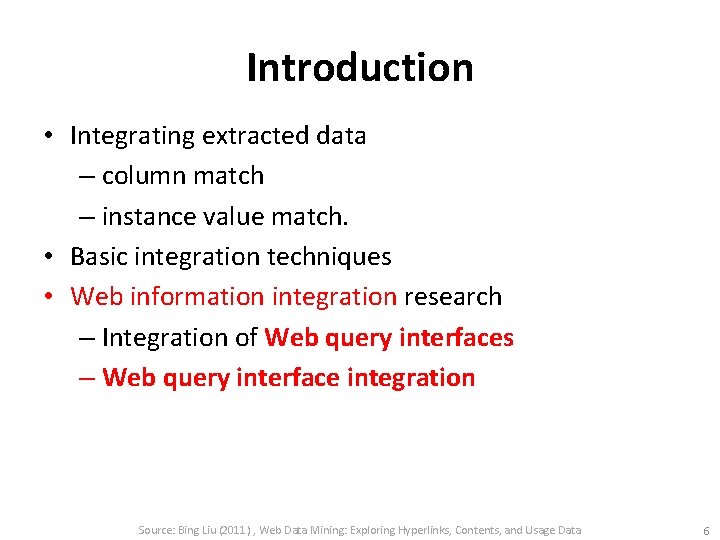 Introduction

• Integrating extracted data
  – column match
  – instance value match.
• Basic integration techniques
• Web information integration research
  – Integration of Web query interfaces
  – Web query interface integration

Source: Bing Liu (2011) , Web Data Mining: Exploring Hyperlinks, Contents, and Usage Data

6